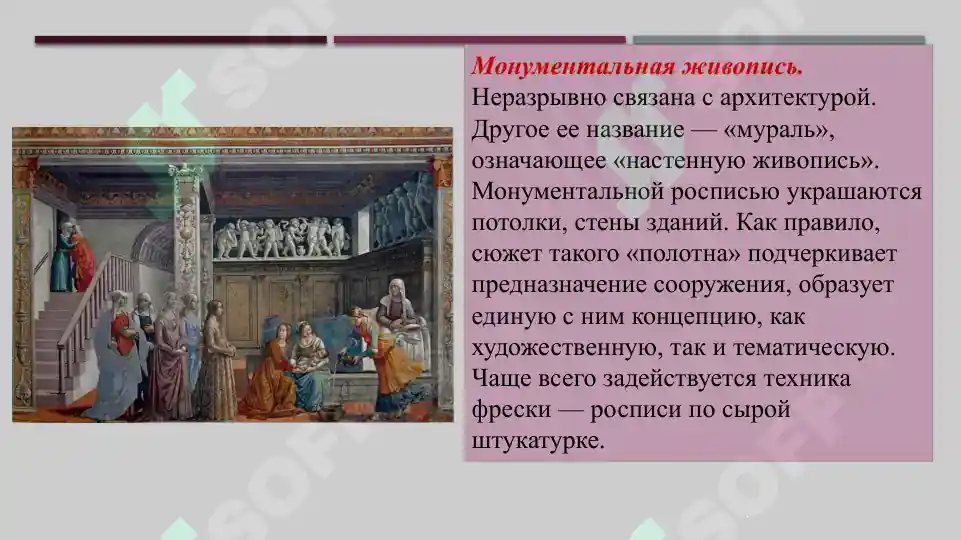 Монументальная живопись.
Неразрывно связана с архитектурой. Другое ее название — «мураль», означающее «настенную живопись». Монументальной росписью украшаются потолки, стены зданий. Как правило, сюжет такого «полотна» подчеркивает предназначение сооружения, образует единую с ним концепцию, как художественную, так и тематическую. Чаще всего задействуется техника фрески — росписи по сырой штукатурке.